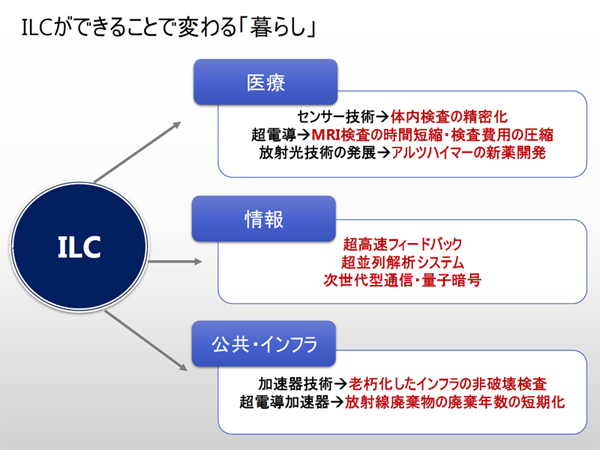 ILCができることで変わる「暮らし」

ILC

医療

センサー技術→体内検査の精密化
超電導→MRI検査の時間短縮・検査費用の圧縮
放射光技術の発展→アルツハイマーの新薬開発

情報

超高速フィードバック
超並列解析システム
次世代型通信・量子暗号

公共・インフラ

加速器技術→老朽化したインフラの非破壊検査
超電導加速器→放射線廃棄物の廃棄年数の短期化